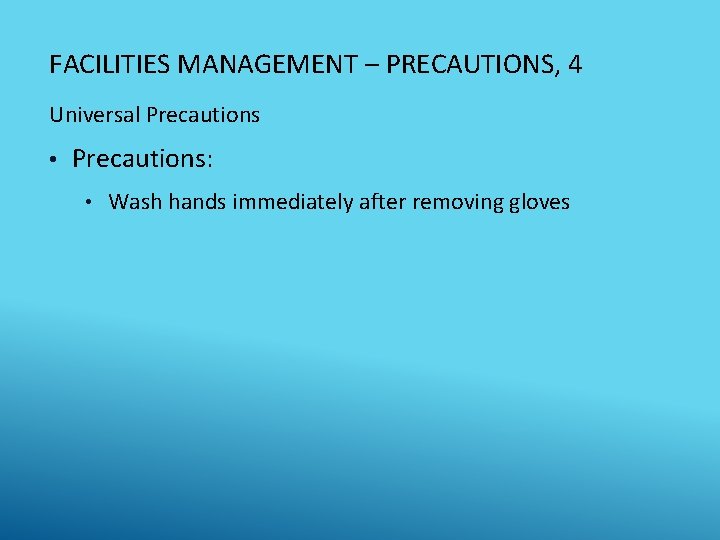 FACILITIES MANAGEMENT – PRECAUTIONS, 4

Universal Precautions

• Precautions:

• Wash hands immediately after removing gloves